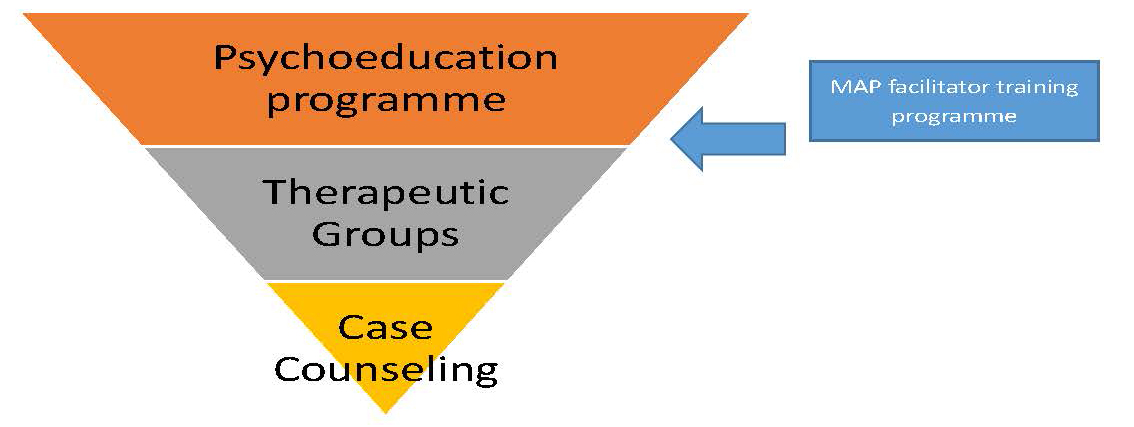 Psychoeducation programme

Therapeutic Groups

Case Counseling

MAP facilitator training programme